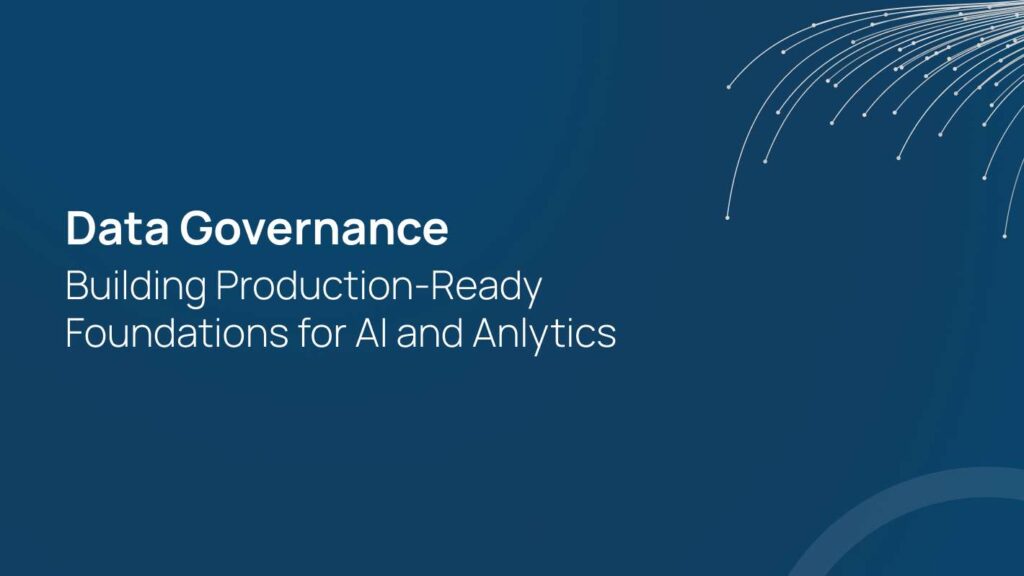 Data Governance

Building Production-Ready Foundations for AI and Anlytics